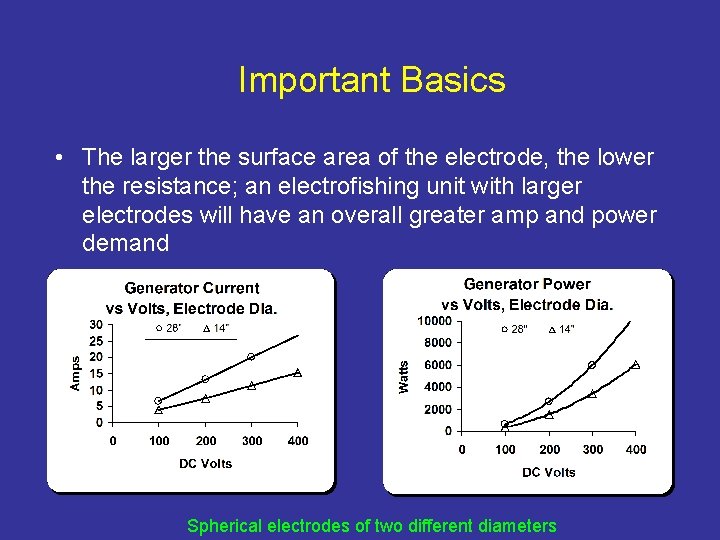 Important Basics

• The larger the surface area of the electrode, the lower the resistance; an electrofishing unit with larger electrodes will have an overall greater amp and power demand

Generator Current vs Volts, Electrode Dia.

○ 28" △ 14"

Amps

30
25
20
15
10
5
0

0 100 200 300 400

DC Volts

Generator Power vs Volts, Electrode Dia.

○ 28" △ 14"

Watts

10000
8000
6000
4000
2000
0

0 100 200 300 400

DC Volts

Spherical electrodes of two different diameters